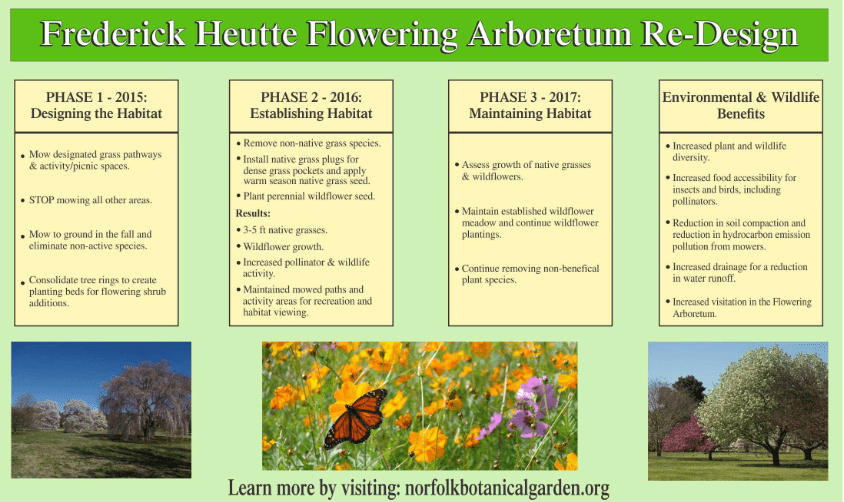 Frederick Heutte Flowering Arboretum Re-Design

PHASE 1 - 2015: Designing the Habitat

• Mow designated grass pathways & activity/picnic spaces.

• STOP mowing all other areas.

• Mow to ground in the fall and eliminate non-active species.

• Consolidate tree rings to create planting beds for flowering shrub additions.

PHASE 2 - 2016: Establishing Habitat

• Remove non-native grass species.
• Install native grass plugs for dense grass pockets and apply warm season native grass seed.
• Plant perennial wildflower seed.

Results:
• 3-5 ft native grasses.
• Wildflower growth.
• Increased pollinator & wildlife activity.
• Maintained mowed paths and activity areas for recreation and habitat viewing.

PHASE 3 - 2017: Maintaining Habitat

• Assess growth of native grasses & wildflowers.

• Maintain established wildflower meadow and continue wildflower plantings.

• Continue removing non-benefical plant species.

Environmental & Wildlife Benefits

• Increased plant and wildlife diversity.

• Increased food accessibility for insects and birds, including pollinators.

• Reduction in soil compaction and reduction in hydrocarbon emission pollution from mowers.

• Increased drainage for a reduction in water runoff.

• Increased visitation in the Flowering Arboretum.

Learn more by visiting: norfolkbotanicalgarden.org